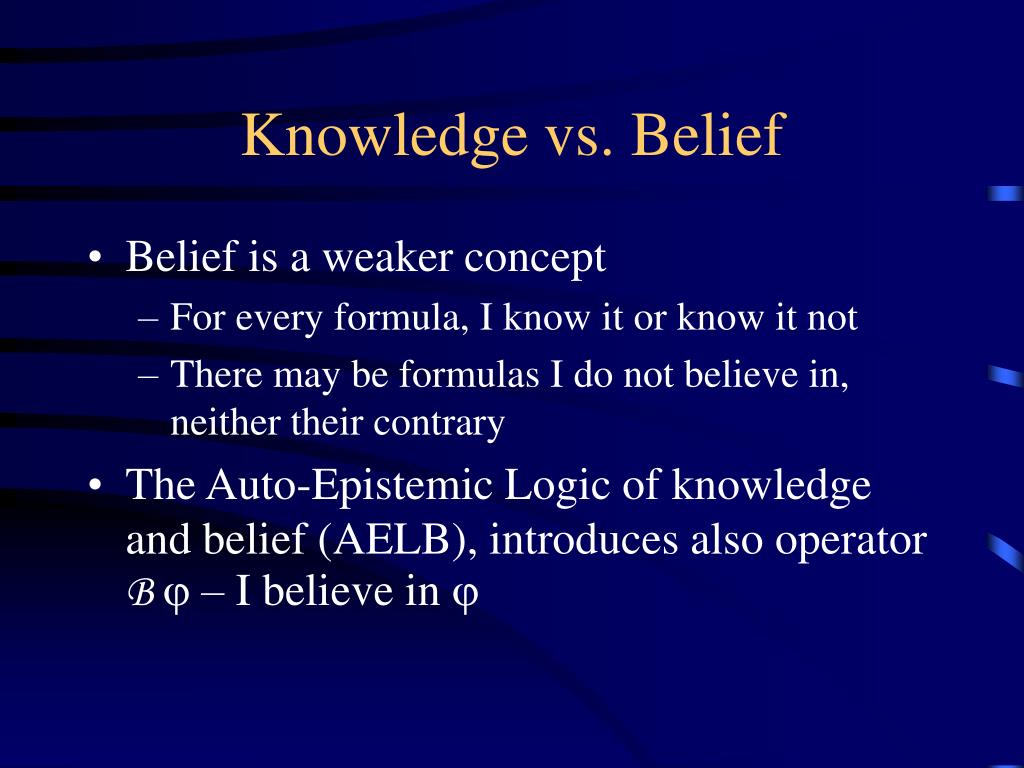 Knowledge vs. Belief

• Belief is a weaker concept
– For every formula, I know it or know it not
– There may be formulas I do not believe in, neither their contrary

• The Auto-Epistemic Logic of knowledge and belief (AELB), introduces also operator $\mathcal{B}\,\varphi$ – I believe in $\varphi$